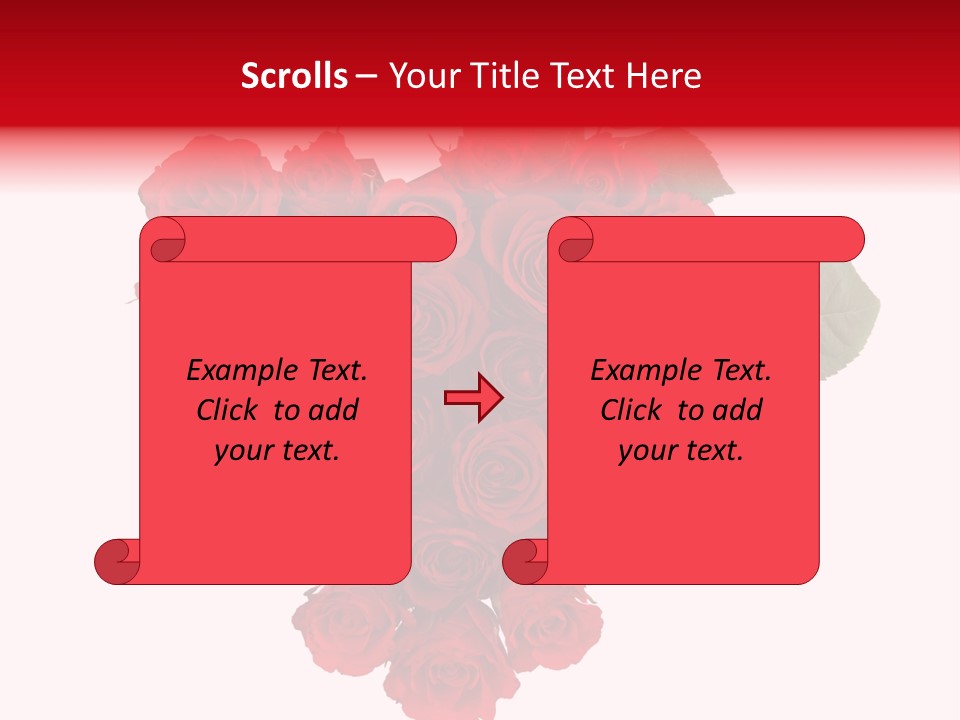 Scrolls – Your Title Text Here

Example Text. Click to add your text.

Example Text. Click to add your text.